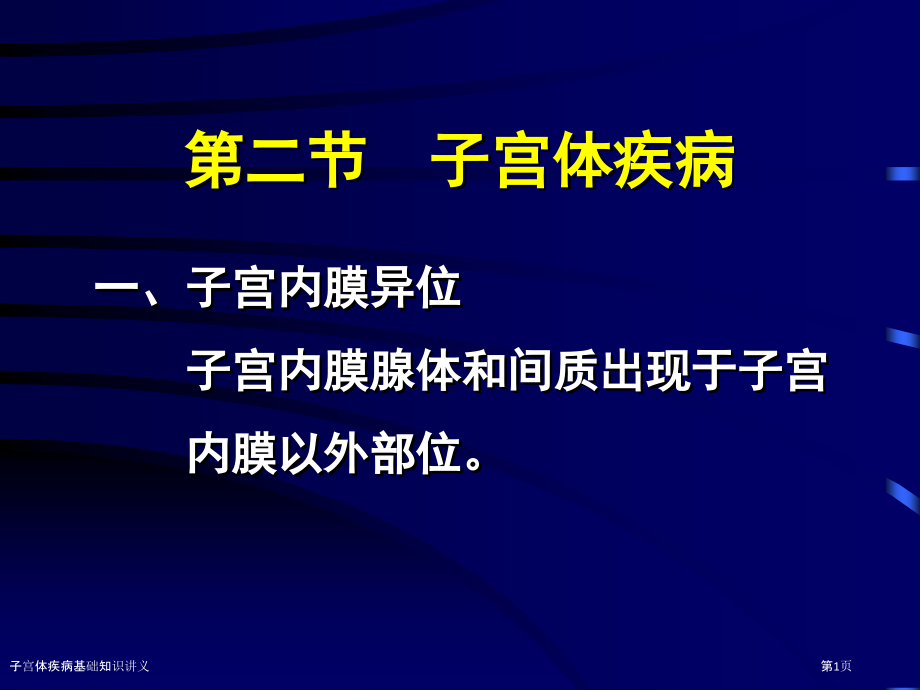 第二节　子宫体疾病

一、子宫内膜异位

子宫内膜腺体和间质出现于子宫内膜以外部位。

子宫体疾病基础知识讲义

第1页